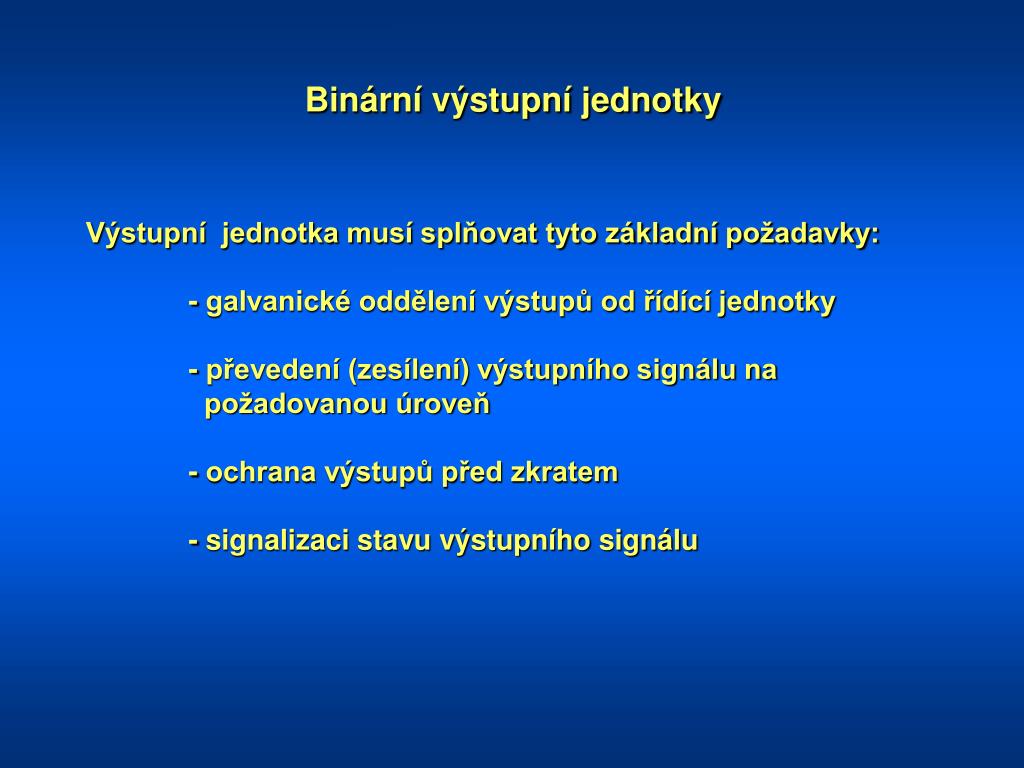 Binární výstupní jednotky

Výstupní jednotka musí splňovat tyto základní požadavky:

- galvanické oddělení výstupů od řídící jednotky

- převedení (zesílení) výstupního signálu na požadovanou úroveň

- ochrana výstupů před zkratem

- signalizaci stavu výstupního signálu